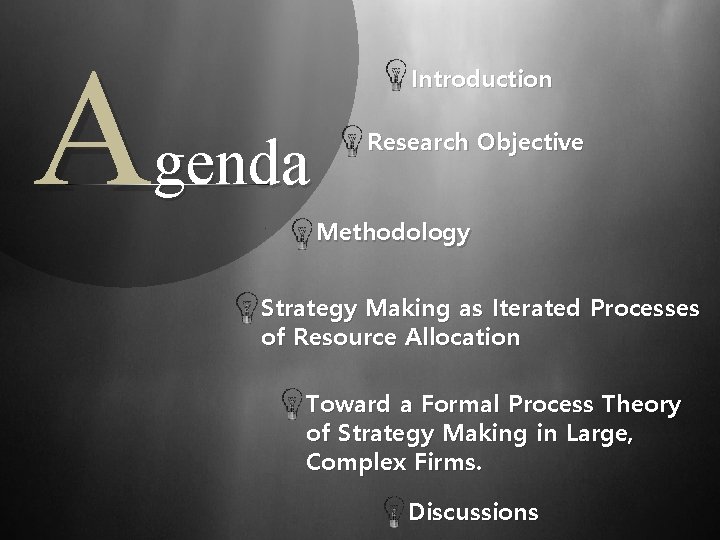 Agenda

Introduction

Research Objective

Methodology

Strategy Making as Iterated Processes of Resource Allocation

Toward a Formal Process Theory of Strategy Making in Large, Complex Firms.

Discussions